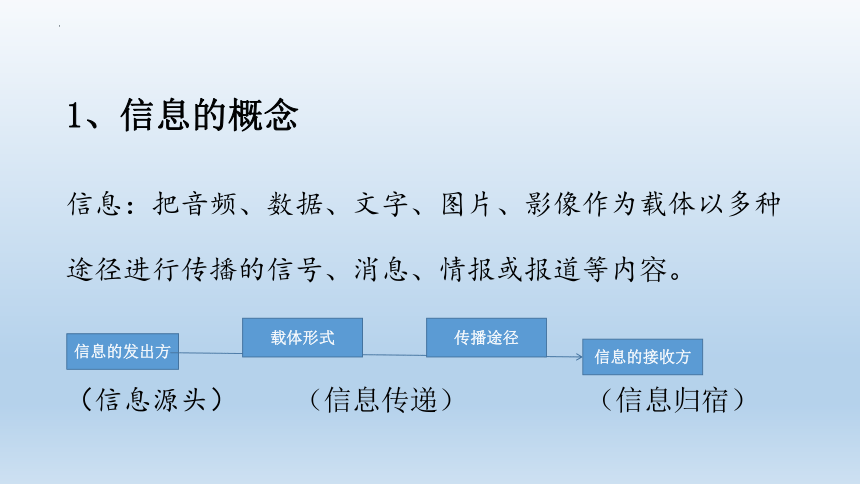 1、信息的概念

信息：把音频、数据、文字、图片、影像作为载体以多种途径进行传播的信号、消息、情报或报道等内容。

信息的发出方

载体形式

传播途径

信息的接收方

（信息源头）

（信息传递）

（信息归宿）